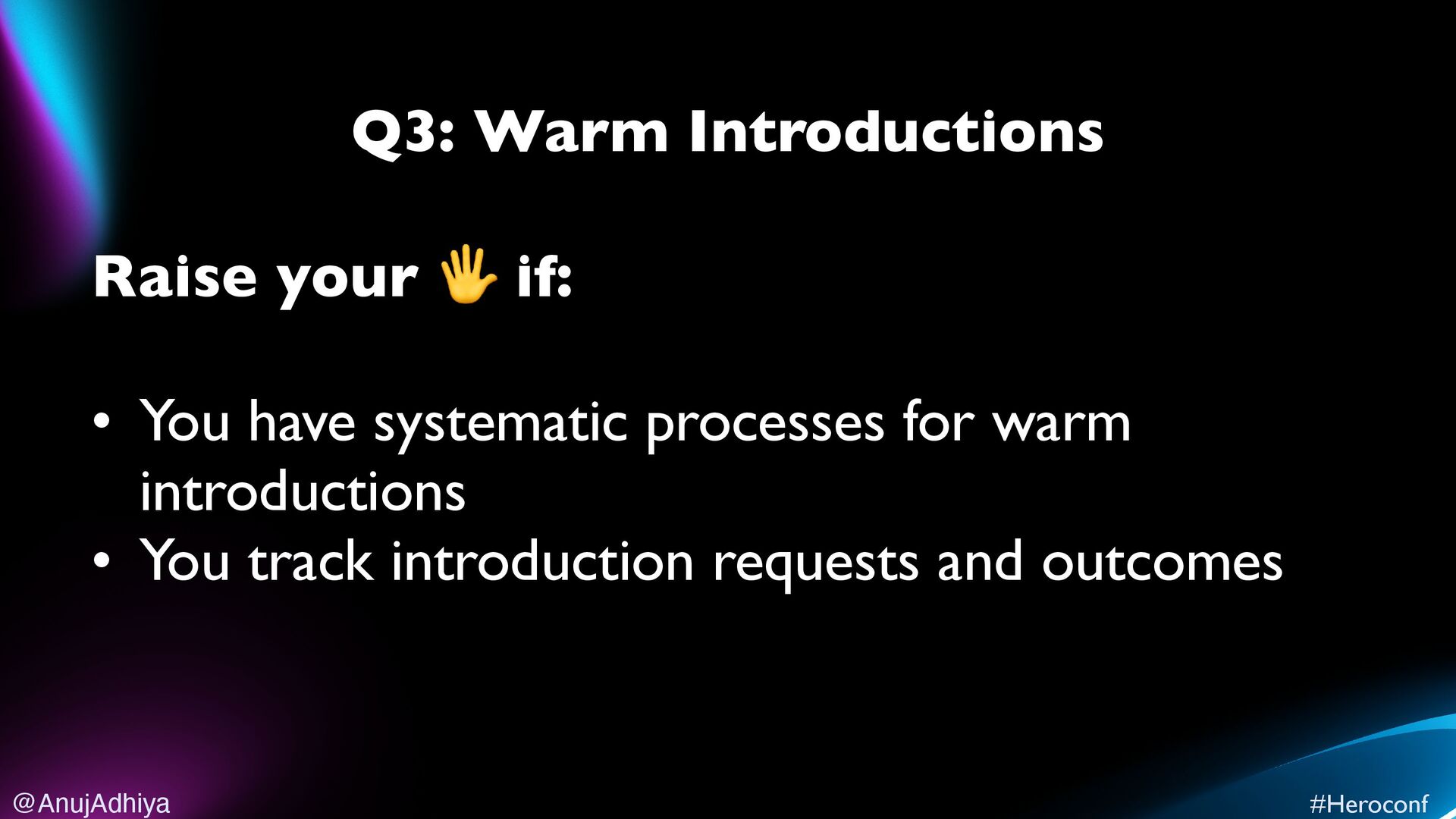 Q3: Warm Introductions

Raise your 🖐 if:

• You have systematic processes for warm introductions
• You track introduction requests and outcomes

@AnujAdhiya

#Heroconf